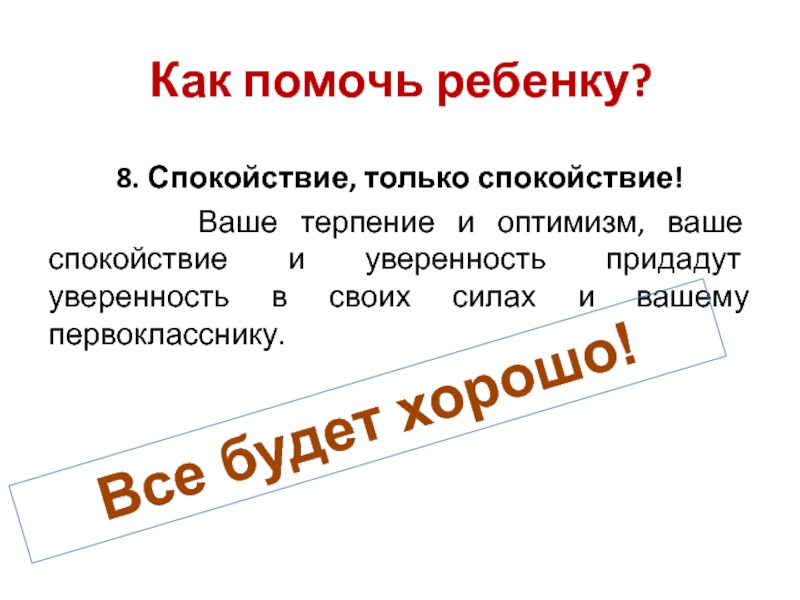 Как помочь ребенку?

8. Спокойствие, только спокойствие!

Ваше терпение и оптимизм, ваше спокойствие и уверенность придадут уверенность в своих силах и вашему первокласснику.

Все будет хорошо!